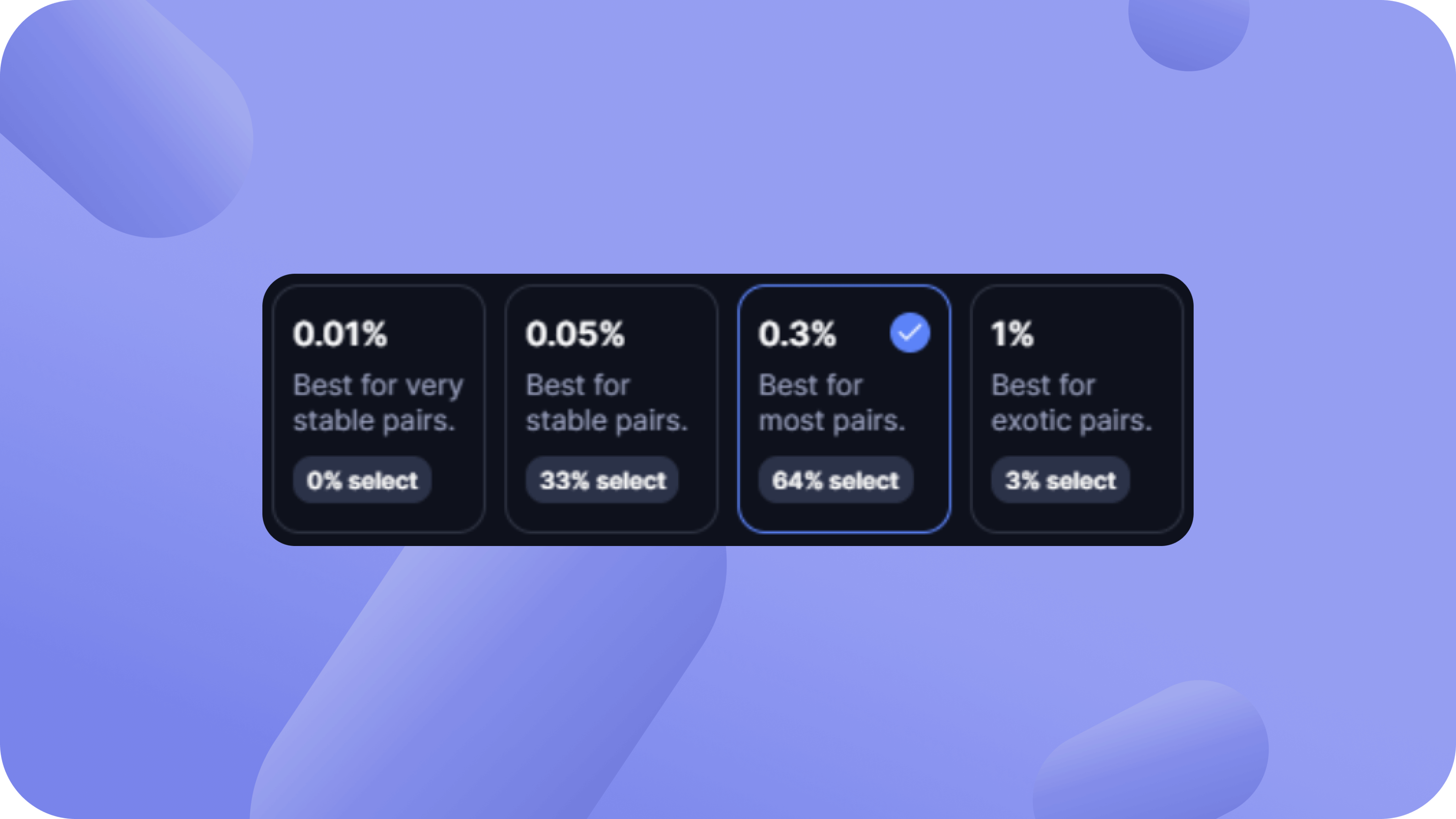 0.01%
Best for very stable pairs.
0% select

0.05%
Best for stable pairs.
33% select

0.3%
Best for most pairs.
64% select

1%
Best for exotic pairs.
3% select